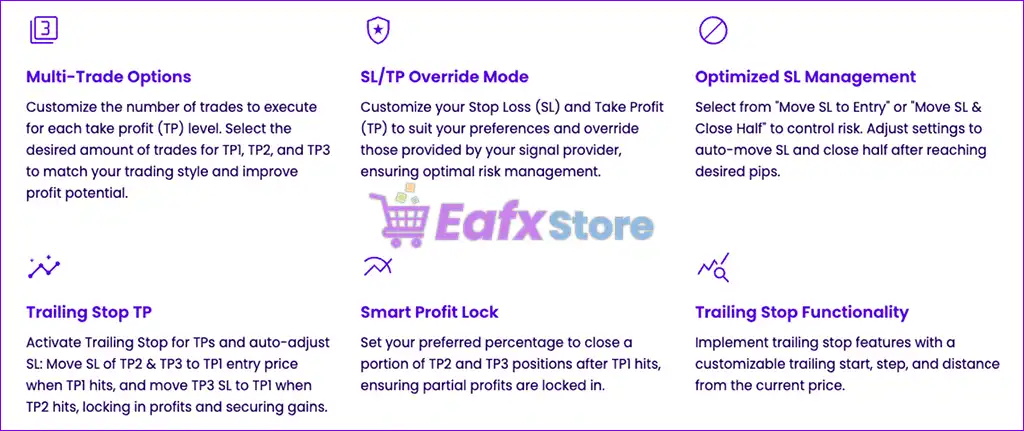 3

Multi-Trade Options

Customize the number of trades to execute for each take profit (TP) level. Select the desired amount of trades for TP1, TP2, and TP3 to match your trading style and improve profit potential.

SL/TP Override Mode

Customize your Stop Loss (SL) and Take Profit (TP) to suit your preferences and override those provided by your signal provider, ensuring optimal risk management.

Optimized SL Management

Select from "Move SL to Entry" or "Move SL & Close Half" to control risk. Adjust settings to auto-move SL and close half after reaching desired pips.

Eafx Store

Trailing Stop TP

Activate Trailing Stop for TPs and auto-adjust SL: Move SL of TP2 & TP3 to TP1 entry price when TP1 hits, and move TP3 SL to TP1 when TP2 hits, locking in profits and securing gains.

Smart Profit Lock

Set your preferred percentage to close a portion of TP2 and TP3 positions after TP1 hits, ensuring partial profits are locked in.

Trailing Stop Functionality

Implement trailing stop features with a customizable trailing start, step, and distance from the current price.